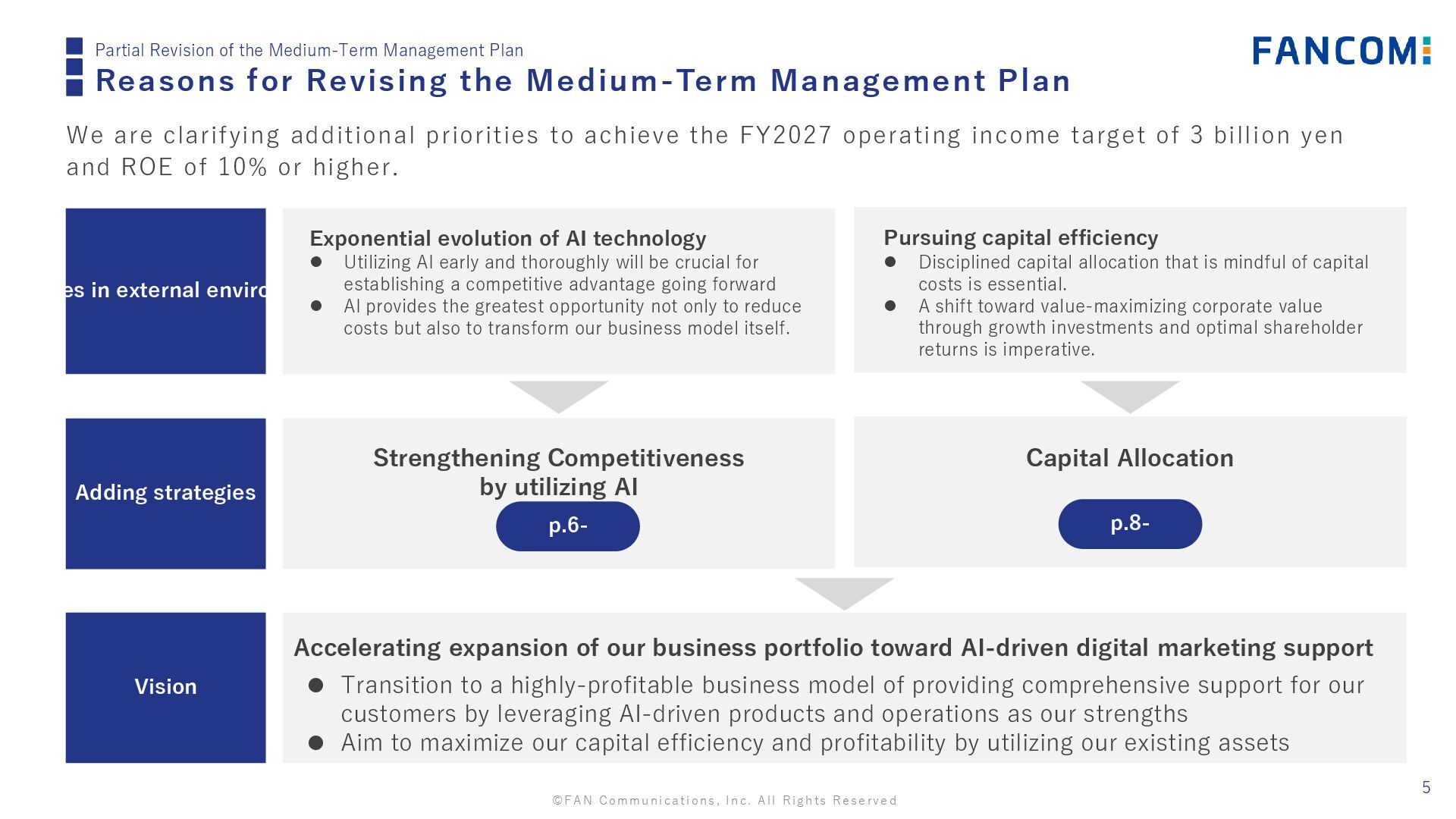 Partial Revision of the Medium-Term Management Plan

Reasons for Revising the Medium-Term Management Plan

FANCOM

We are clarifying additional priorities to achieve the FY2027 operating income target of 3 billion yen and ROE of 10% or higher.

es in external enviro

Exponential evolution of AI technology
● Utilizing AI early and thoroughly will be crucial for establishing a competitive advantage going forward
● AI provides the greatest opportunity not only to reduce costs but also to transform our business model itself.

Pursuing capital efficiency
● Disciplined capital allocation that is mindful of capital costs is essential.
● A shift toward value-maximizing corporate value through growth investments and optimal shareholder returns is imperative.

Adding strategies

Strengthening Competitiveness by utilizing AI
p.6-

Capital Allocation
p.8-

Vision

Accelerating expansion of our business portfolio toward AI-driven digital marketing support
● Transition to a highly-profitable business model of providing comprehensive support for our customers by leveraging AI-driven products and operations as our strengths
● Aim to maximize our capital efficiency and profitability by utilizing our existing assets

©FAN Communications, Inc. All Rights Reserved

5